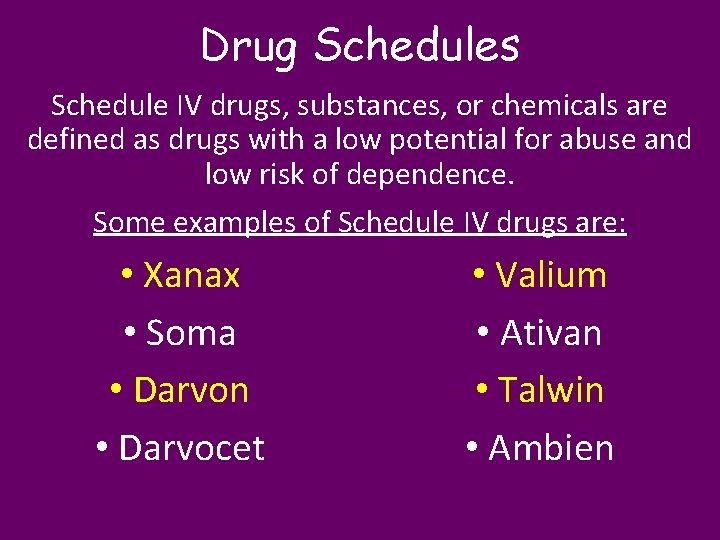 Drug Schedules

Schedule IV drugs, substances, or chemicals are defined as drugs with a low potential for abuse and low risk of dependence.

Some examples of Schedule IV drugs are:

• Xanax
• Soma
• Darvon
• Darvocet

• Valium
• Ativan
• Talwin
• Ambien